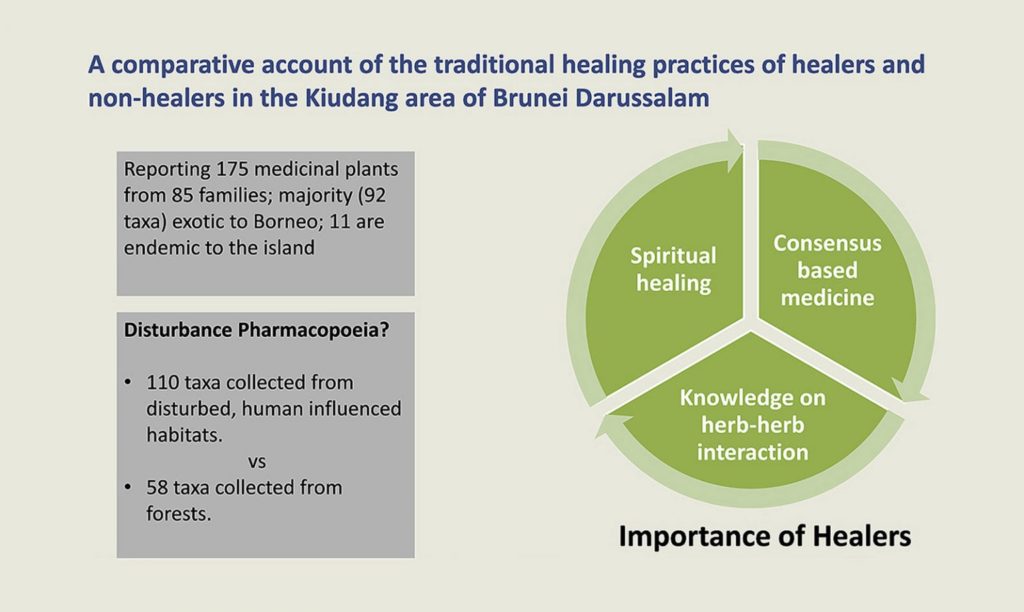 A comparative account of the traditional healing practices of healers and non-healers in the Kiudang area of Brunei Darussalam

Reporting 175 medicinal plants from 85 families; majority (92 taxa) exotic to Borneo; 11 are endemic to the island

Disturbance Pharmacopoeia?

• 110 taxa collected from disturbed, human influenced habitats.

vs

• 58 taxa collected from forests.

Spiritual healing

Consensus based medicine

Knowledge on herb-herb interaction

Importance of Healers